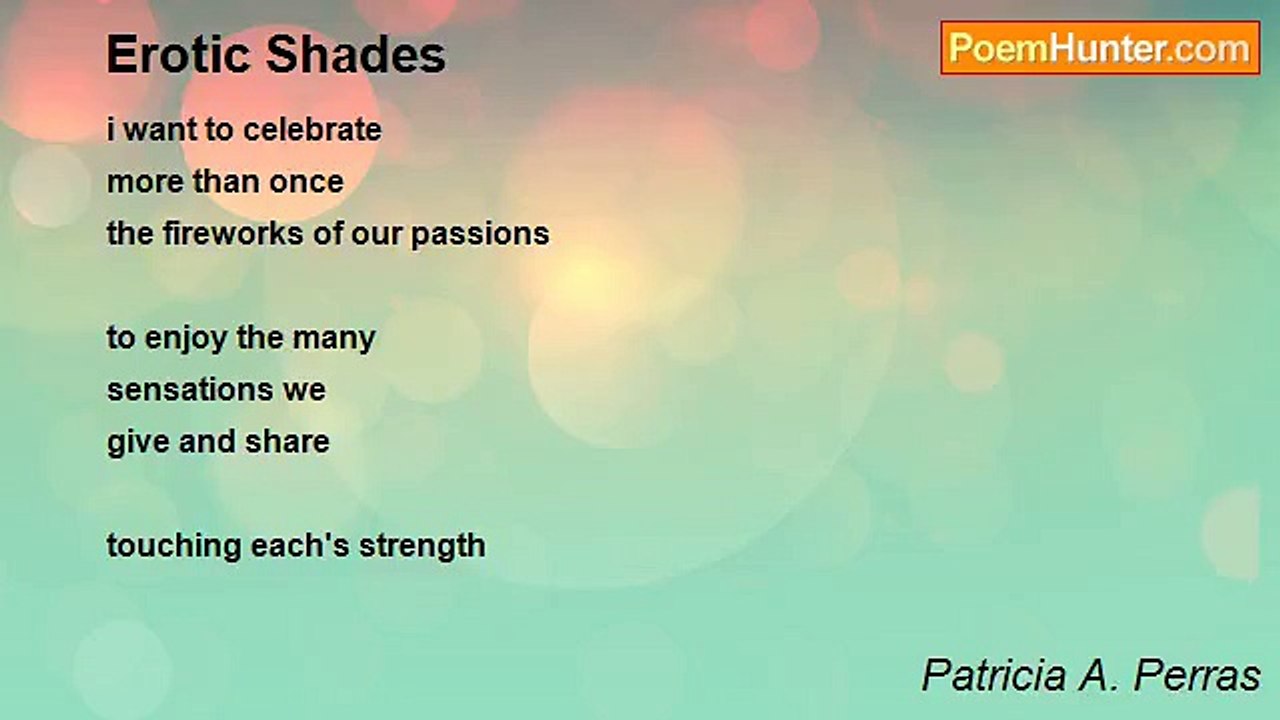 Erotic Shades

PoemHunter.com

i want to celebrate
more than once
the fireworks of our passions

to enjoy the many
sensations we
give and share

touching each's strength

Patricia A. Perras